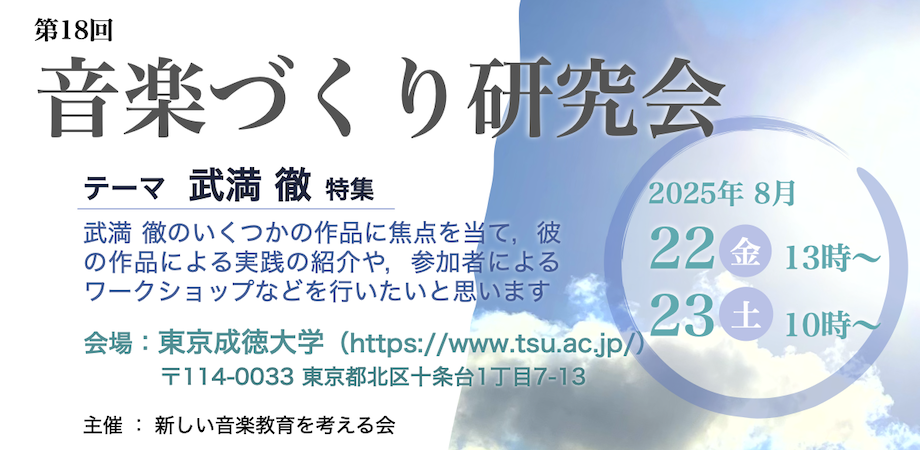 第18回
音楽づくり研究会

テーマ　武満 徹 特集

武満 徹のいくつかの作品に焦点を当て，彼の作品による実践の紹介や，参加者によるワークショップなどを行いたいと思います

会場：東京成徳大学（https://www.tsu.ac.jp/）
〒114-0033 東京都北区十条台1丁目7-13

主催 ： 新しい音楽教育を考える会

2025年 8月
22 金 13時〜
23 土 10時〜